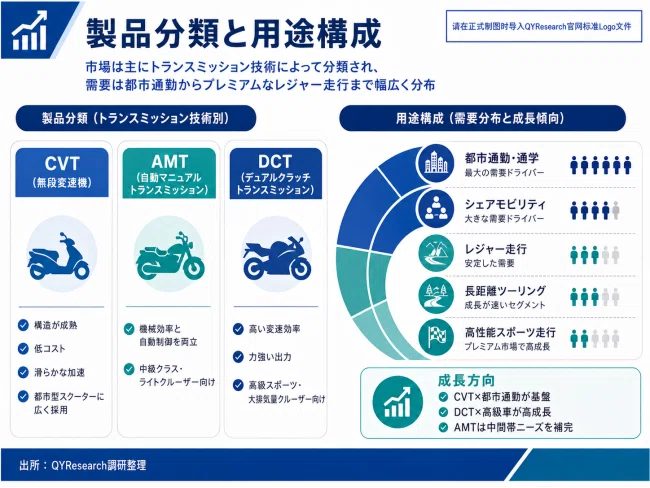 製品分類と用途構成

请在正式制图时导入QYResearch官网标准Logo文件

市場は主にトランスミッション技術によって分類され、需要は都市通勤からプレミアムなレジャー走行まで幅広く分布

製品分類（トランスミッション技術別）

CVT
（無段変速機）

構造が成熟
低コスト
滑らかな加速
都市型スクーターに広く採用

AMT
（自動マニュアルトランスミッション）

機械効率と自動制御を両立
中級クラス・ライトクルーザー向け

DCT
（デュアルクラッチトランスミッション）

高い変速効率
力強い出力
高級スポーツ・大排気量クルーザー向け

用途構成（需要分布と成長傾向）

都市通勤・通学
最大の需要ドライバー

シェアモビリティ
大きな需要ドライバー

レジャー走行
安定した需要

長距離ツーリング
成長が速いセグメント

高性能スポーツ走行
プレミアム市場で高成長

成長方向
CVT×都市通勤が基盤
DCT×高級車が高成長
AMTは中間帯ニーズを補完

出所：QYResearch調研整理